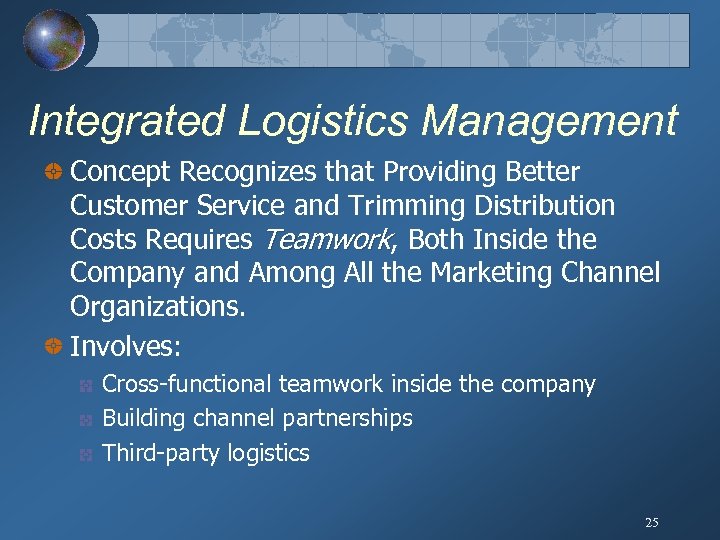 Integrated Logistics Management

Concept Recognizes that Providing Better Customer Service and Trimming Distribution Costs Requires Teamwork, Both Inside the Company and Among All the Marketing Channel Organizations.

Involves:

Cross-functional teamwork inside the company

Building channel partnerships

Third-party logistics

25